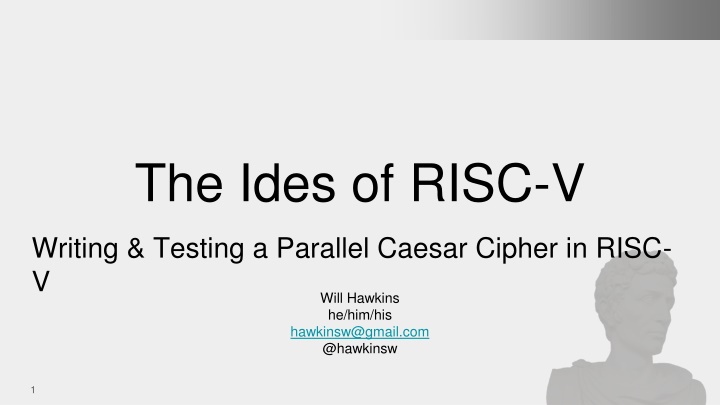 The Ides of RISC-V

Writing & Testing a Parallel Caesar Cipher in RISC-V

Will Hawkins
he/him/his
hawkinsw@gmail.com
@hawkinsw

1